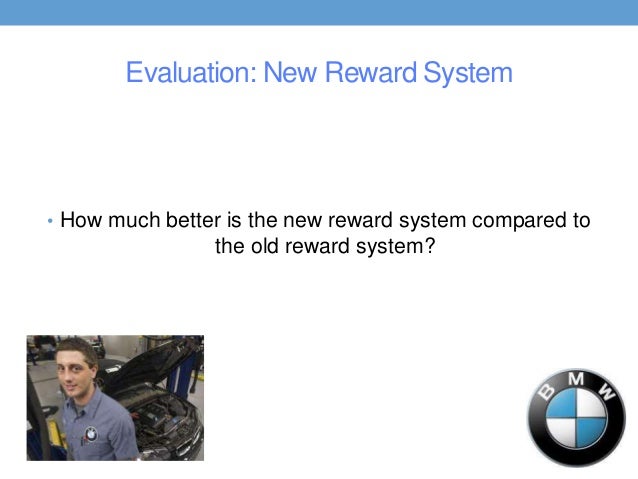 Evaluation: New Reward System

• How much better is the new reward system compared to the old reward system?

BMW